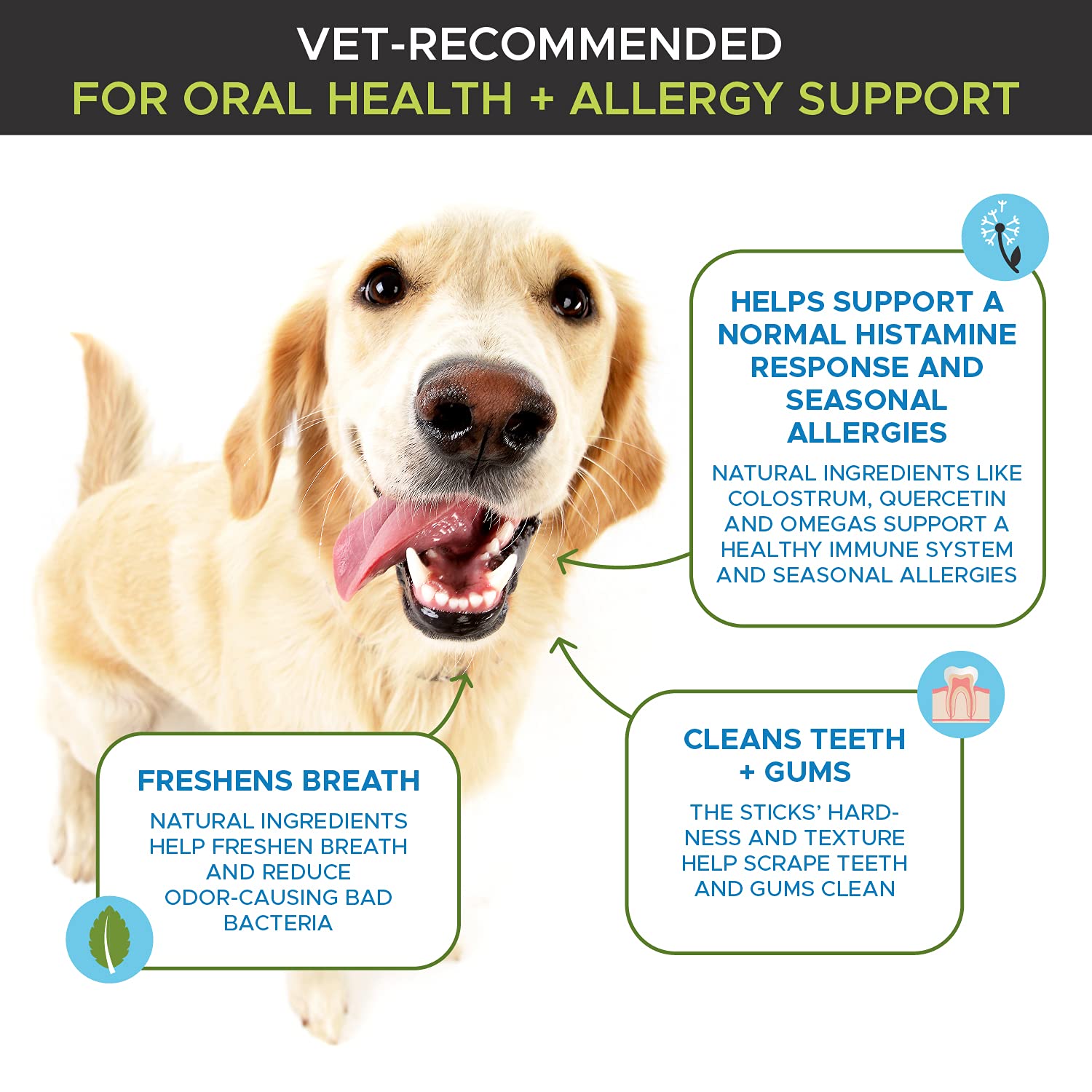 VET-RECOMMENDED
FOR ORAL HEALTH + ALLERGY SUPPORT

HELPS SUPPORT A NORMAL HISTAMINE RESPONSE AND SEASONAL ALLERGIES

NATURAL INGREDIENTS LIKE COLOSTRUM, QUERCETIN AND OMEGAS SUPPORT A HEALTHY IMMUNE SYSTEM AND SEASONAL ALLERGIES

FRESHENS BREATH

NATURAL INGREDIENTS HELP FRESHEN BREATH AND REDUCE ODOR-CAUSING BAD BACTERIA

CLEANS TEETH + GUMS

THE STICKS' HARDNESS AND TEXTURE HELP SCRAPE TEETH AND GUMS CLEAN